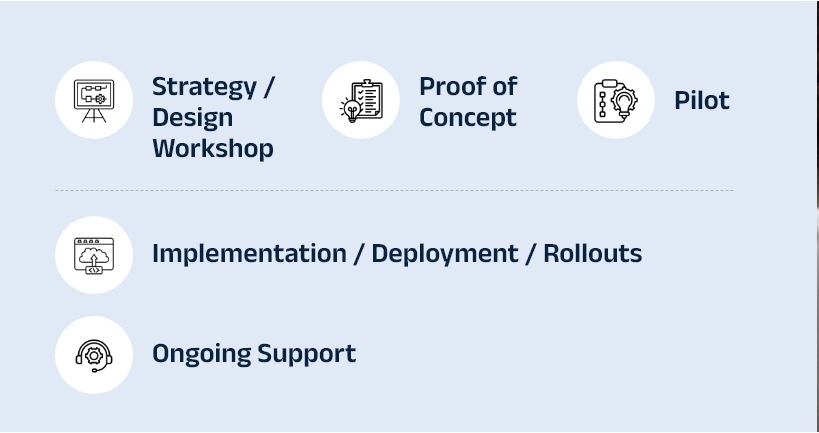 Strategy / Design Workshop

Proof of Concept

Pilot

Implementation / Deployment / Rollouts

Ongoing Support